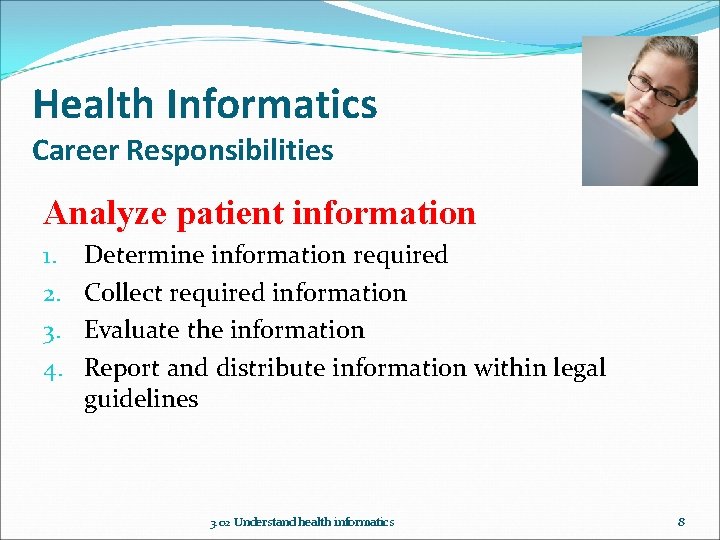 Health Informatics
Career Responsibilities

Analyze patient information

1. Determine information required
2. Collect required information
3. Evaluate the information
4. Report and distribute information within legal guidelines

3.02 Understand health informatics

8